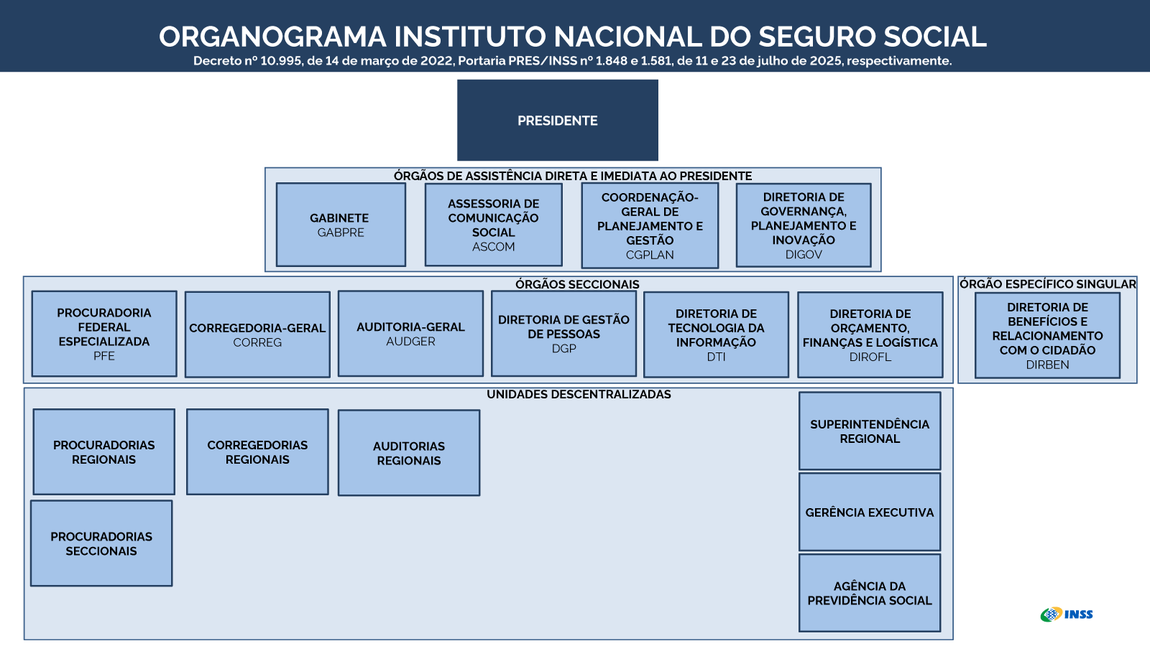 ORGANOGRAMA INSTITUTO NACIONAL DO SEGURO SOCIAL
Decreto nº 10.995, de 14 de março de 2022, Portaria PRES/INSS nº 1.848 e 1.581, de 11 e 23 de julho de 2025, respectivamente.

PRESIDENTE

ÓRGÃOS DE ASSISTÊNCIA DIRETA E IMEDIATA AO PRESIDENTE

GABINETE
GABPRE

ASSESSORIA DE COMUNICAÇÃO SOCIAL
ASCOM

COORDENAÇÃO-GERAL DE PLANEJAMENTO E GESTÃO
CGPLAN

DIRETORIA DE GOVERNANÇA, PLANEJAMENTO E INOVAÇÃO
DIGOV

ÓRGÃOS SECCIONAIS

PROCURADORIA FEDERAL ESPECIALIZADA
PFE

CORREGEDORIA-GERAL
CORREG

AUDITORIA-GERAL
AUDGER

DIRETORIA DE GESTÃO DE PESSOAS
DGP

DIRETORIA DE TECNOLOGIA DA INFORMAÇÃO
DTI

DIRETORIA DE ORÇAMENTO, FINANÇAS E LOGÍSTICA
DIROFL

ÓRGÃO ESPECÍFICO SINGULAR

DIRETORIA DE BENEFÍCIOS E RELACIONAMENTO COM O CIDADÃO
DIRBEN

UNIDADES DESCENTRALIZADAS

PROCURADORIAS REGIONAIS

CORREGEDORIAS REGIONAIS

AUDITORIAS REGIONAIS

PROCURADORIAS SECCIONAIS

SUPERINTENDÊNCIA REGIONAL

GERÊNCIA EXECUTIVA

AGÊNCIA DA PREVIDÊNCIA SOCIAL

INSS